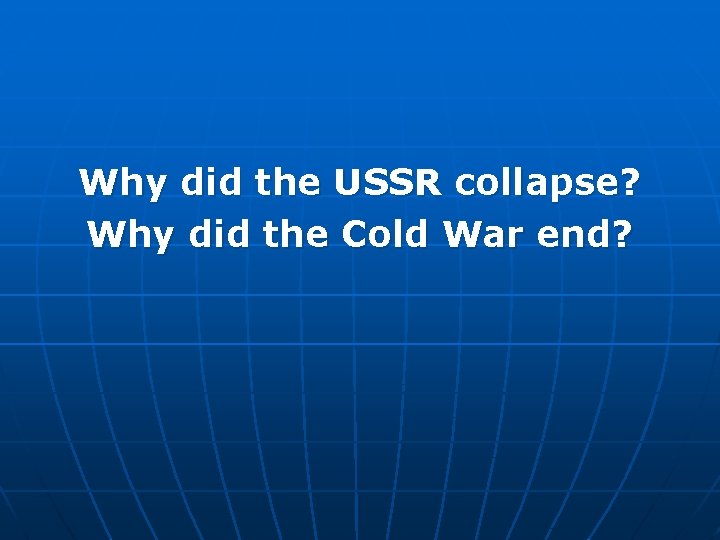 Why did the USSR collapse?
Why did the Cold War end?